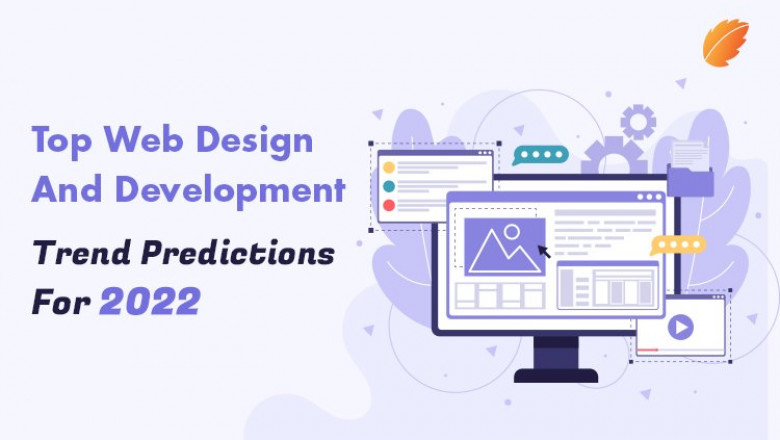 Top Web Design And Development

Trend Predictions For 2022